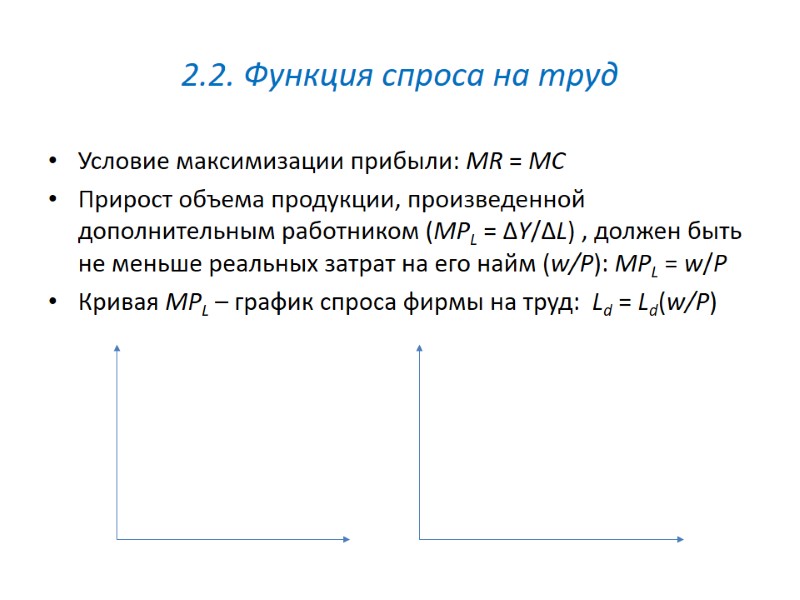 2.2. Функция спроса на труд

• Условие максимизации прибыли: $MR = MC$

• Прирост объема продукции, произведенной дополнительным работником ($MP_L = \Delta Y/\Delta L$) , должен быть не меньше реальных затрат на его найм ($w/P$): $MP_L = w/P$

• Кривая $MP_L$ – график спроса фирмы на труд: $L_d = L_d(w/P)$